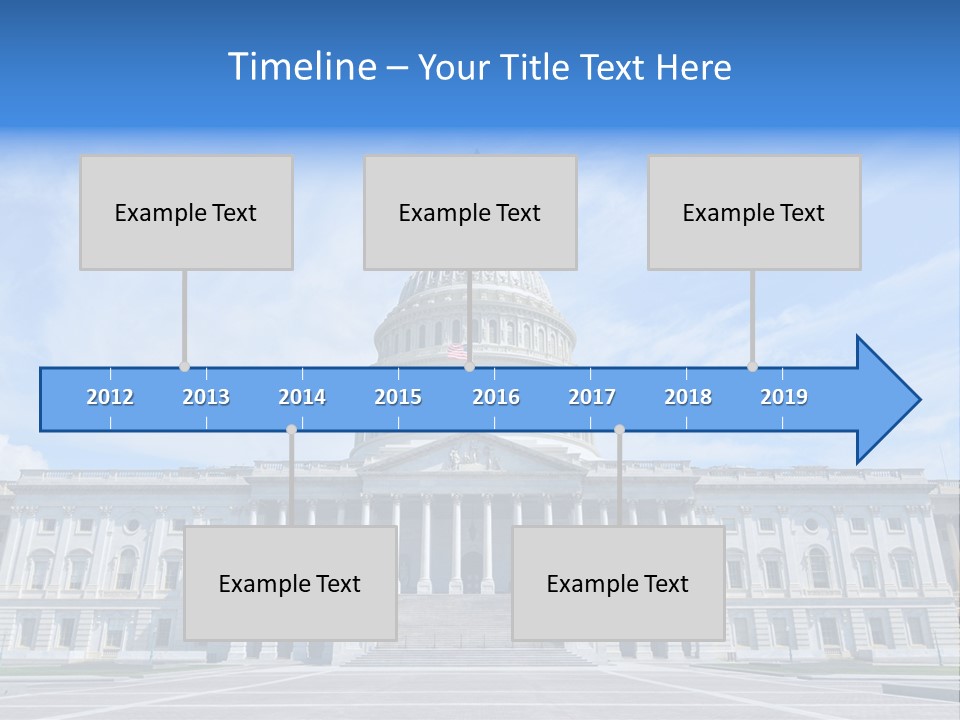 Timeline – Your Title Text Here

Example Text

Example Text

Example Text

2012 2013 2014 2015 2016 2017 2018 2019

Example Text

Example Text